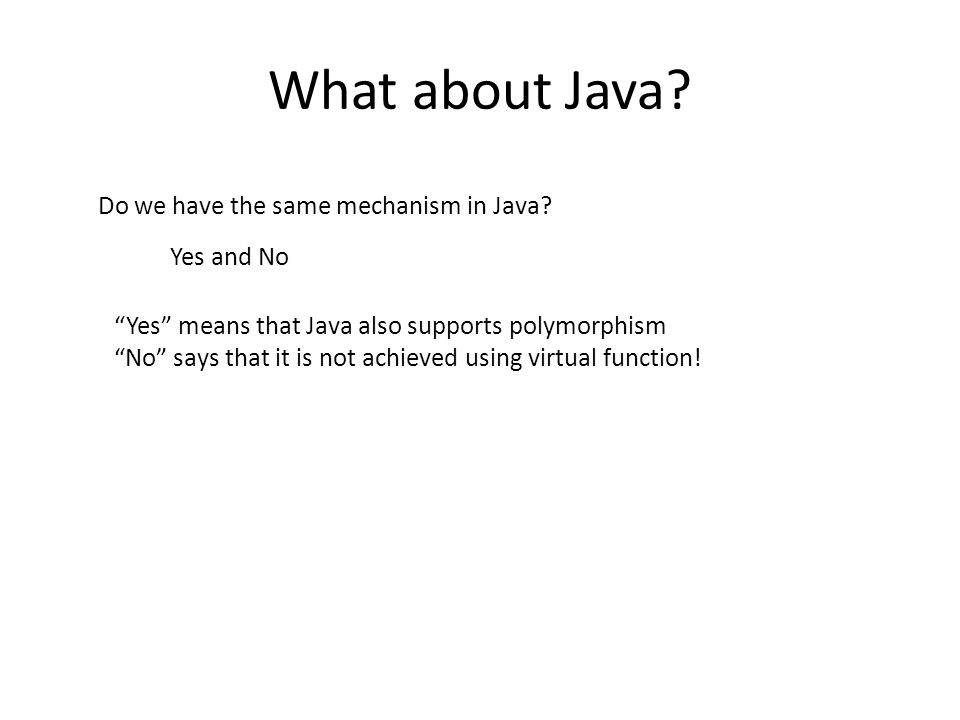 What about Java?

Do we have the same mechanism in Java?

Yes and No

“Yes” means that Java also supports polymorphism
“No” says that it is not achieved using virtual function!